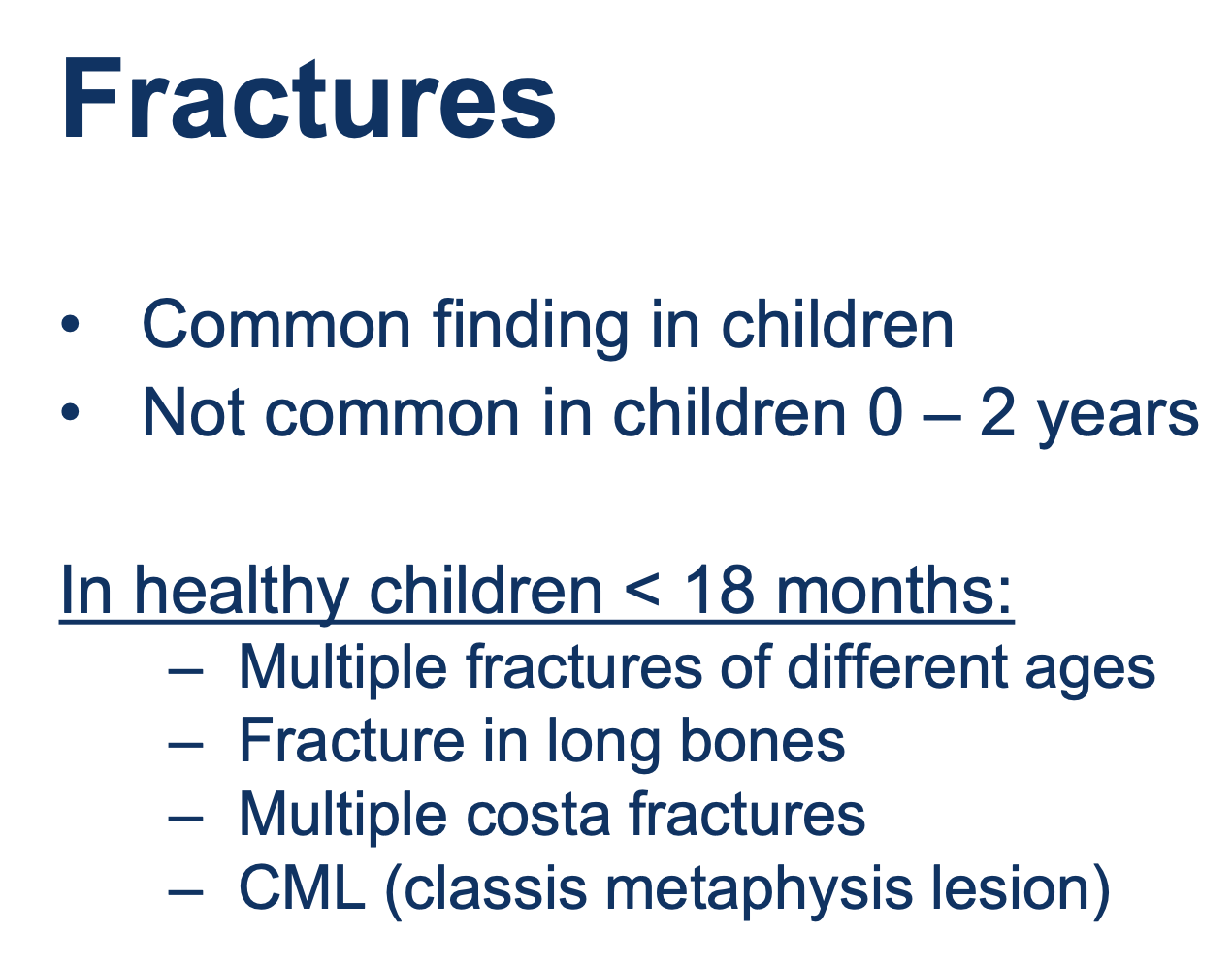 Fractures

• Common finding in children
• Not common in children 0 – 2 years

In healthy children < 18 months:
– Multiple fractures of different ages
– Fracture in long bones
– Multiple costa fractures
– CML (classis metaphysis lesion)